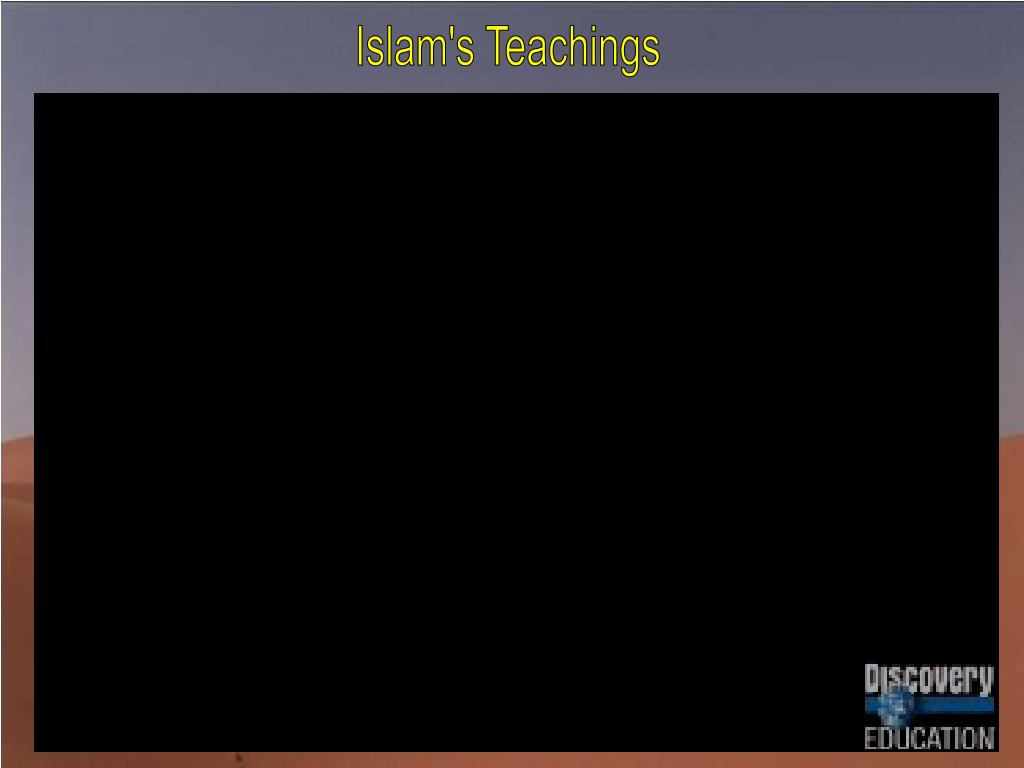 Islam's Teachings

Discovery
EDUCATION